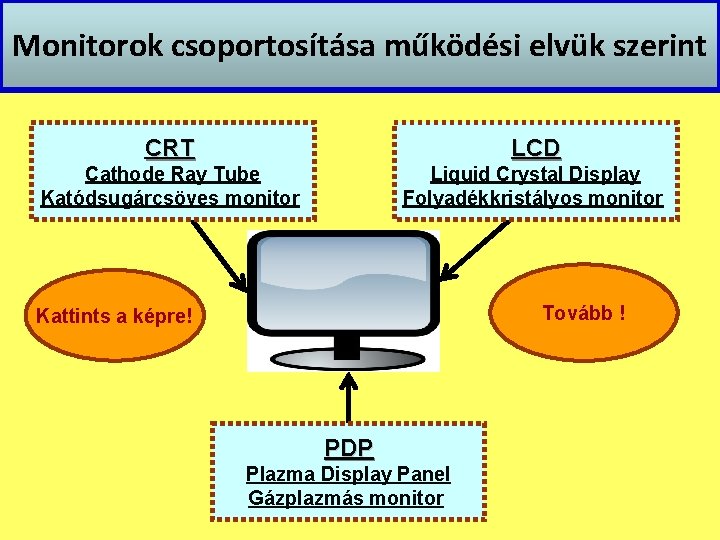 Monitorok csoportosítása működési elvük szerint

CRT
Cathode Ray Tube
Katódsugárcsöves monitor

LCD
Liquid Crystal Display
Folyadékkristályos monitor

Kattints a képre!

Tovább !

PDP
Plazma Display Panel
Gázplazmás monitor